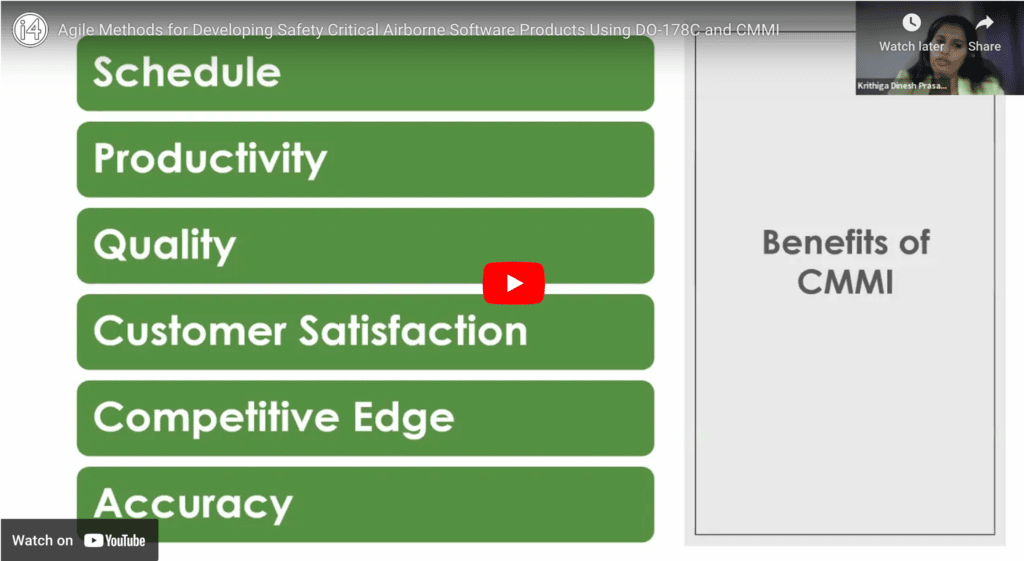 i4

Agile Methods for Developing Safety Critical Airborne Software Products Using DO-178C and CMMI

Watch later

Share

Krithiga Dinesh Prasa...

Schedule

Productivity

Quality

Customer Satisfaction

Competitive Edge

Accuracy

Benefits of CMMI

Watch on YouTube